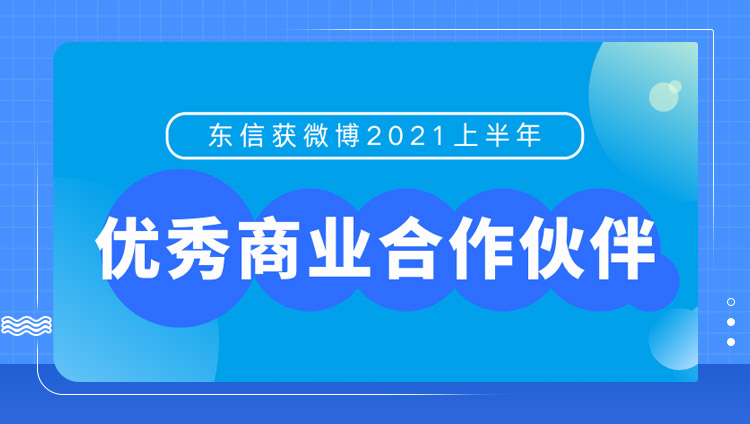 东信获微博2021上半年

优秀商业合作伙伴